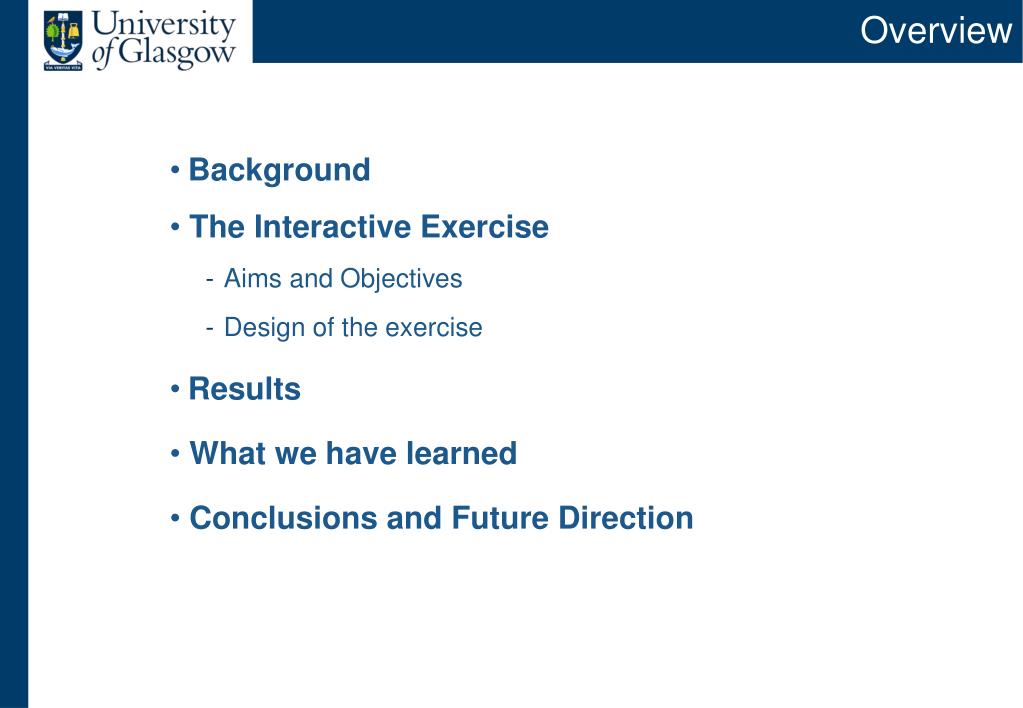 University of Glasgow

VIA VERITAS VITA

Overview

• Background
• The Interactive Exercise
- Aims and Objectives
- Design of the exercise
• Results
• What we have learned
• Conclusions and Future Direction